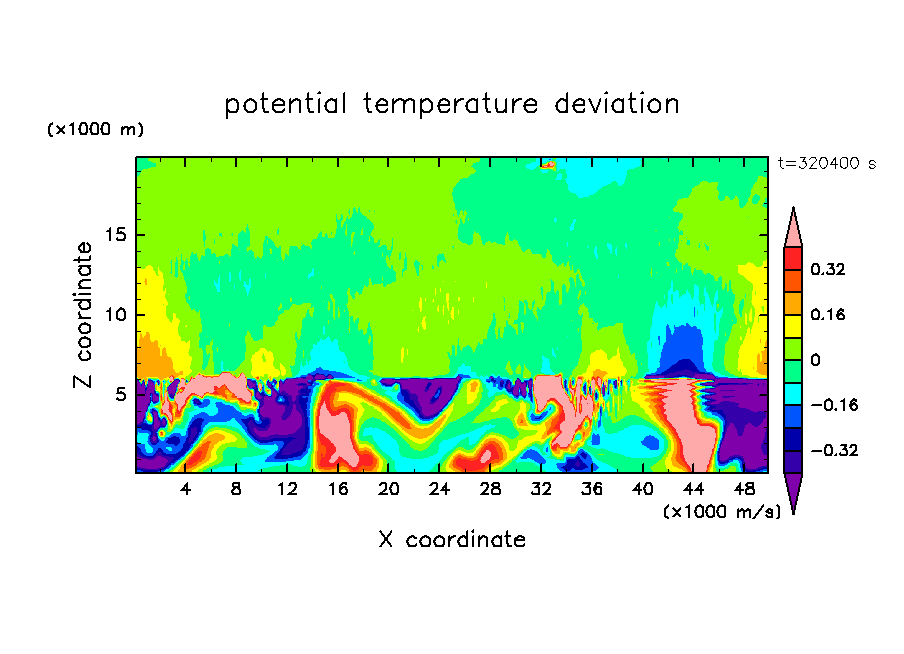 potential temperature deviation

(×1000 m)

t=320400 s

Z coordinate

15
10
5

0.32
0.16
0
−0.16
−0.32

4 8 12 16 20 24 28 32 36 40 44 48

(×1000 m/s)

X coordinate